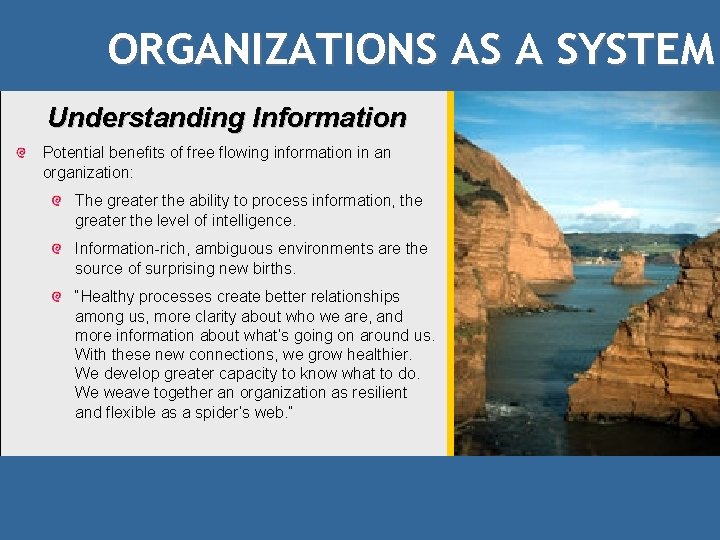 ORGANIZATIONS AS A SYSTEM

Understanding Information

Potential benefits of free flowing information in an organization:

The greater the ability to process information, the greater the level of intelligence.

Information-rich, ambiguous environments are the source of surprising new births.

"Healthy processes create better relationships among us, more clarity about who we are, and more information about what's going on around us. With these new connections, we grow healthier. We develop greater capacity to know what to do. We weave together an organization as resilient and flexible as a spider's web."